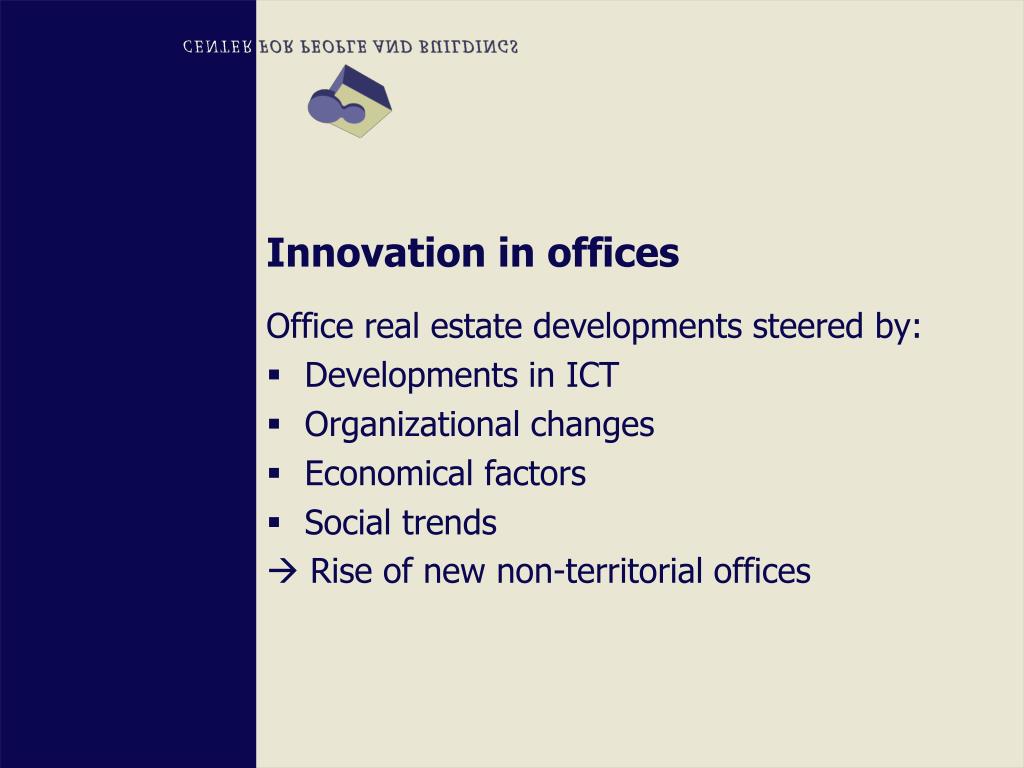 CENTER FOR PEOPLE AND BUILDINGS

Innovation in offices

Office real estate developments steered by:
▪ Developments in ICT
▪ Organizational changes
▪ Economical factors
▪ Social trends
→ Rise of new non-territorial offices